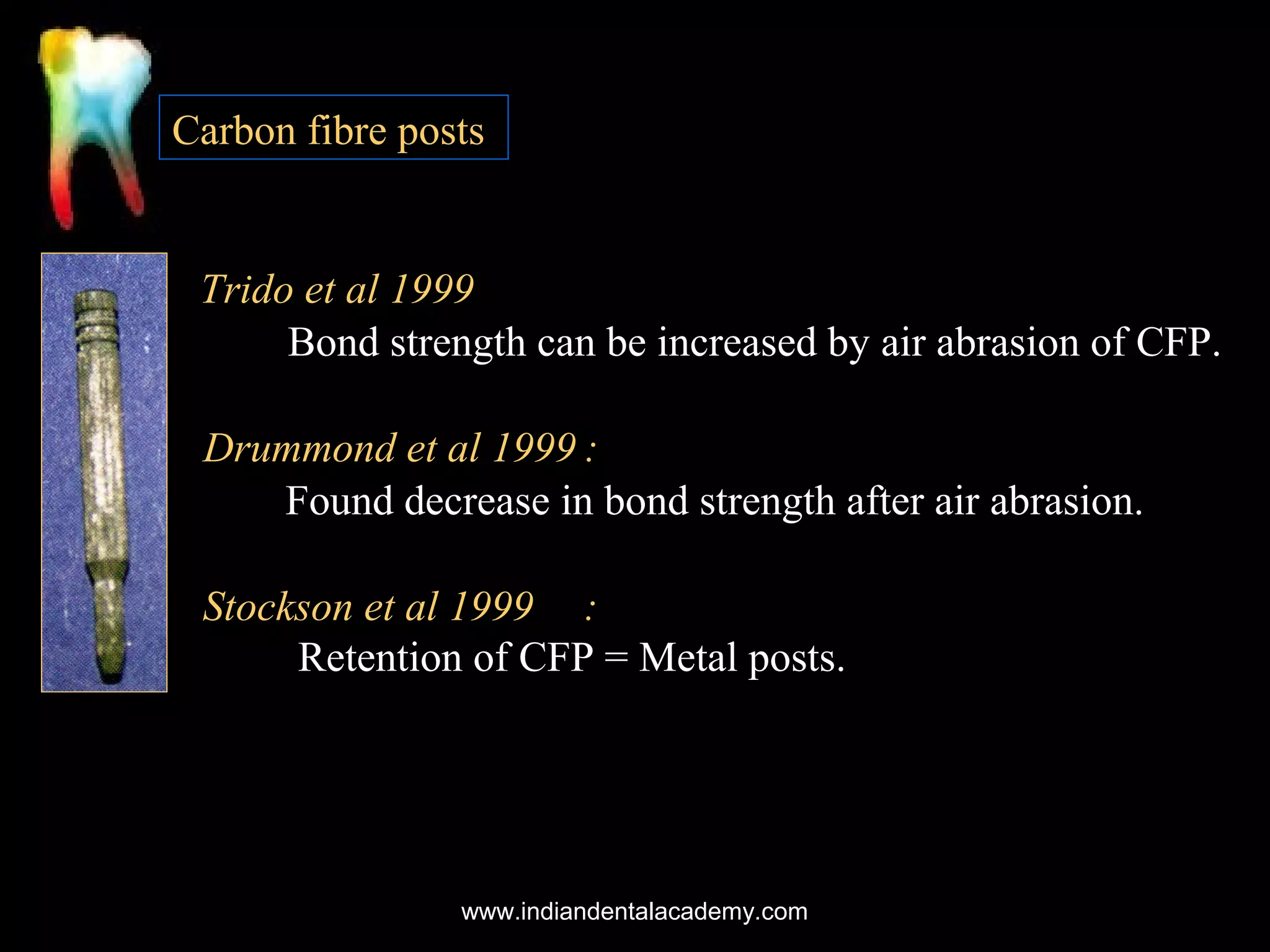 Carbon fibre posts

Trido et al 1999

Bond strength can be increased by air abrasion of CFP.

Drummond et al 1999 :

Found decrease in bond strength after air abrasion.

Stockson et al 1999 :

Retention of CFP = Metal posts.

www.indiandentalacademy.com